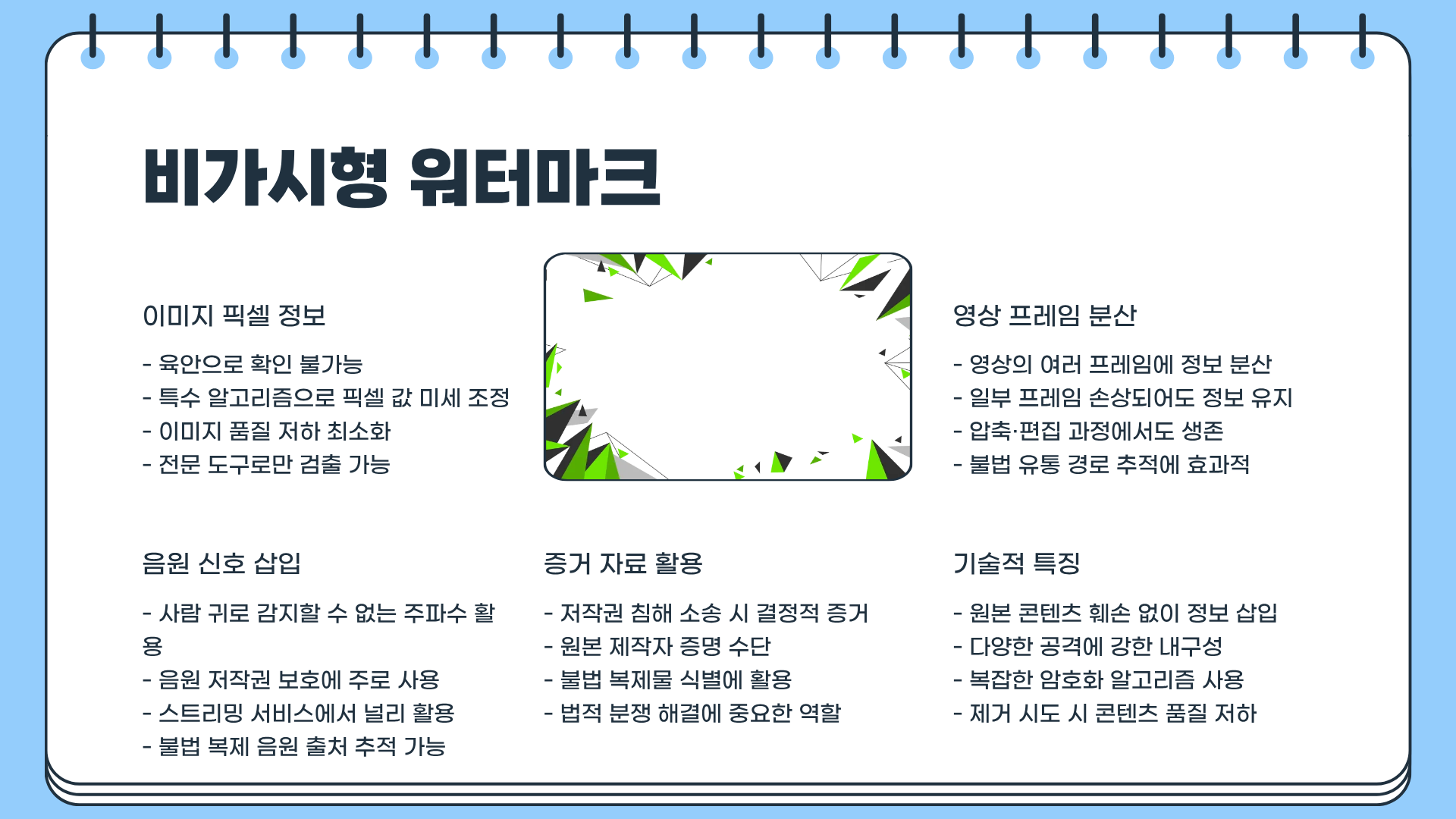 비가시형 워터마크

이미지 픽셀 정보

- 육안으로 확인 불가능
- 특수 알고리즘으로 픽셀 값 미세 조정
- 이미지 품질 저하 최소화
- 전문 도구로만 검출 가능

영상 프레임 분산

- 영상의 여러 프레임에 정보 분산
- 일부 프레임 손상되어도 정보 유지
- 압축·편집 과정에서도 생존
- 불법 유통 경로 추적에 효과적

음원 신호 삽입

- 사람 귀로 감지할 수 없는 주파수 활용
- 음원 저작권 보호에 주로 사용
- 스트리밍 서비스에서 널리 활용
- 불법 복제 음원 출처 추적 가능

증거 자료 활용

- 저작권 침해 소송 시 결정적 증거
- 원본 제작자 증명 수단
- 불법 복제물 식별에 활용
- 법적 분쟁 해결에 중요한 역할

기술적 특징

- 원본 콘텐츠 훼손 없이 정보 삽입
- 다양한 공격에 강한 내구성
- 복잡한 암호화 알고리즘 사용
- 제거 시도 시 콘텐츠 품질 저하